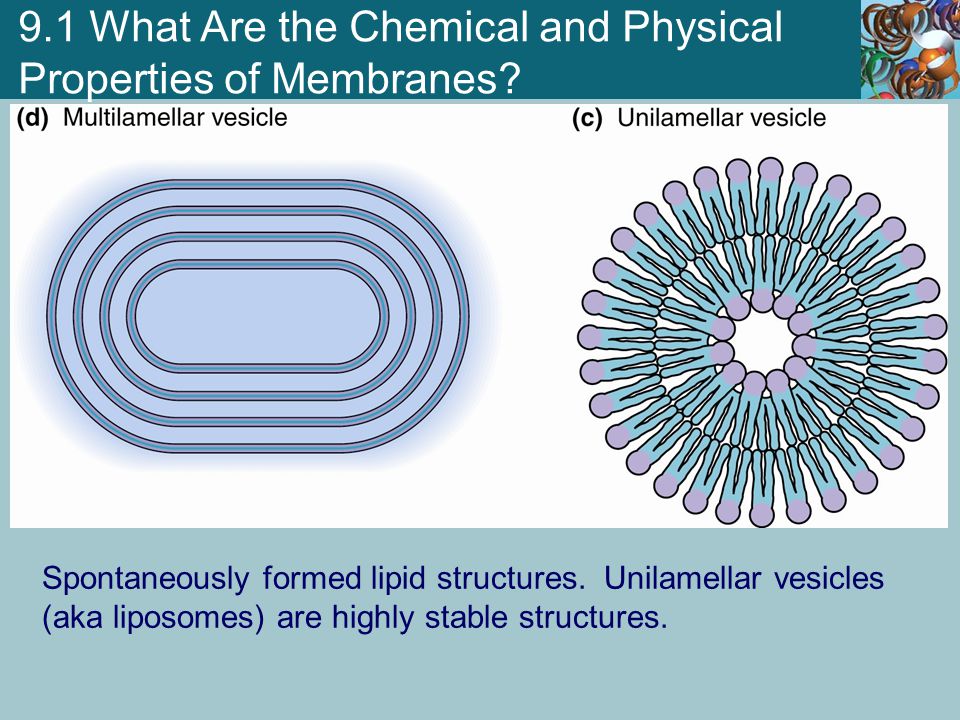 9.1 What Are the Chemical and Physical Properties of Membranes?

(d) Multilamellar vesicle

(c) Unilamellar vesicle

Spontaneously formed lipid structures. Unilamellar vesicles (aka liposomes) are highly stable structures.